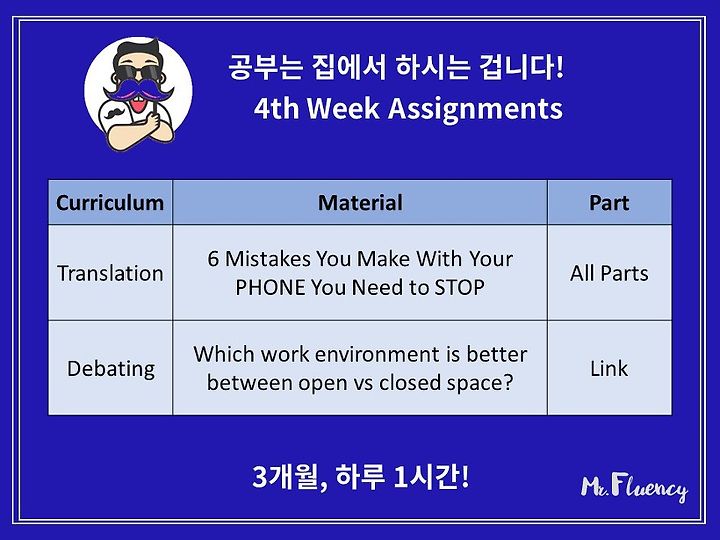 공부는 집에서 하시는 겁니다!
4th Week Assignments

| Curriculum | Material | Part |
|---|---|---|
| Translation | 6 Mistakes You Make With Your PHONE You Need to STOP | All Parts |
| Debating | Which work environment is better between open vs closed space? | Link |

3개월, 하루 1시간!

Mr. Fluency